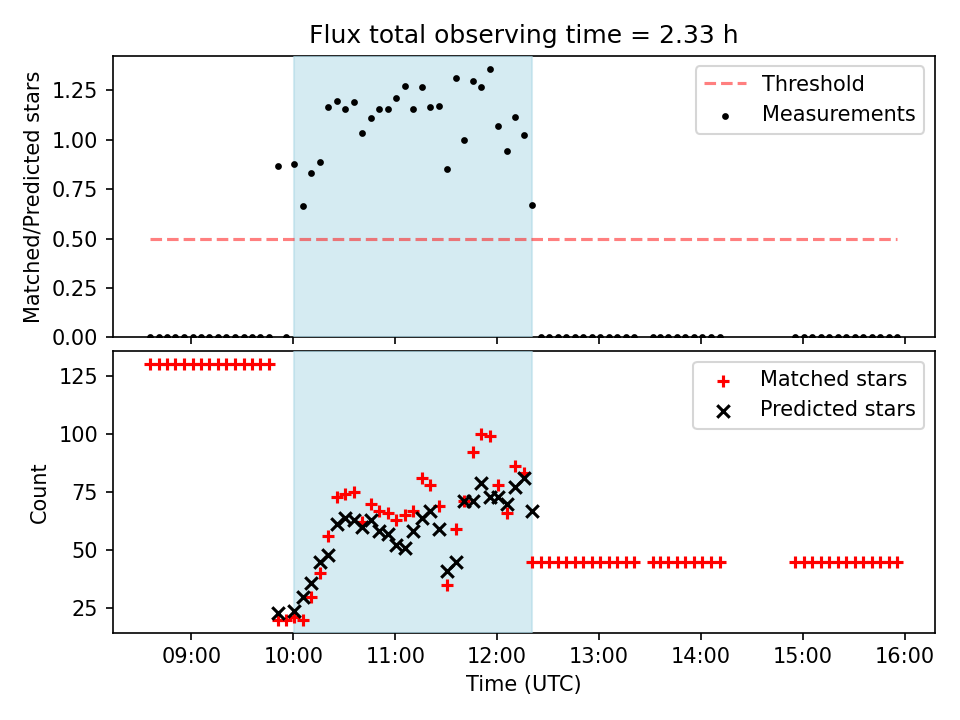 Flux total observing time = 2.33 h

Matched/Predicted stars

1.25
1.00
0.75
0.50
0.25
0.00

Threshold
Measurements

Count

125
100
75
50
25

Matched stars
Predicted stars

09:00
10:00
11:00
12:00
13:00
14:00
15:00
16:00

Time (UTC)